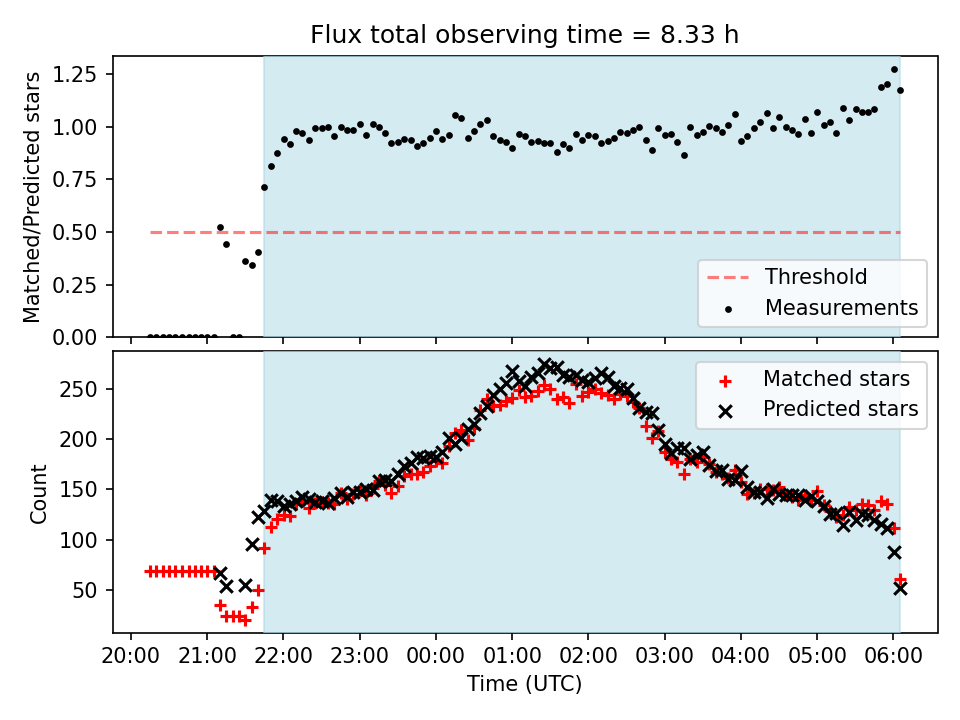 Flux total observing time = 8.33 h

Matched/Predicted stars

1.25
1.00
0.75
0.50
0.25
0.00

Threshold
Measurements

Count

250
200
150
100
50

Matched stars
Predicted stars

20:00 21:00 22:00 23:00 00:00 01:00 02:00 03:00 04:00 05:00 06:00

Time (UTC)